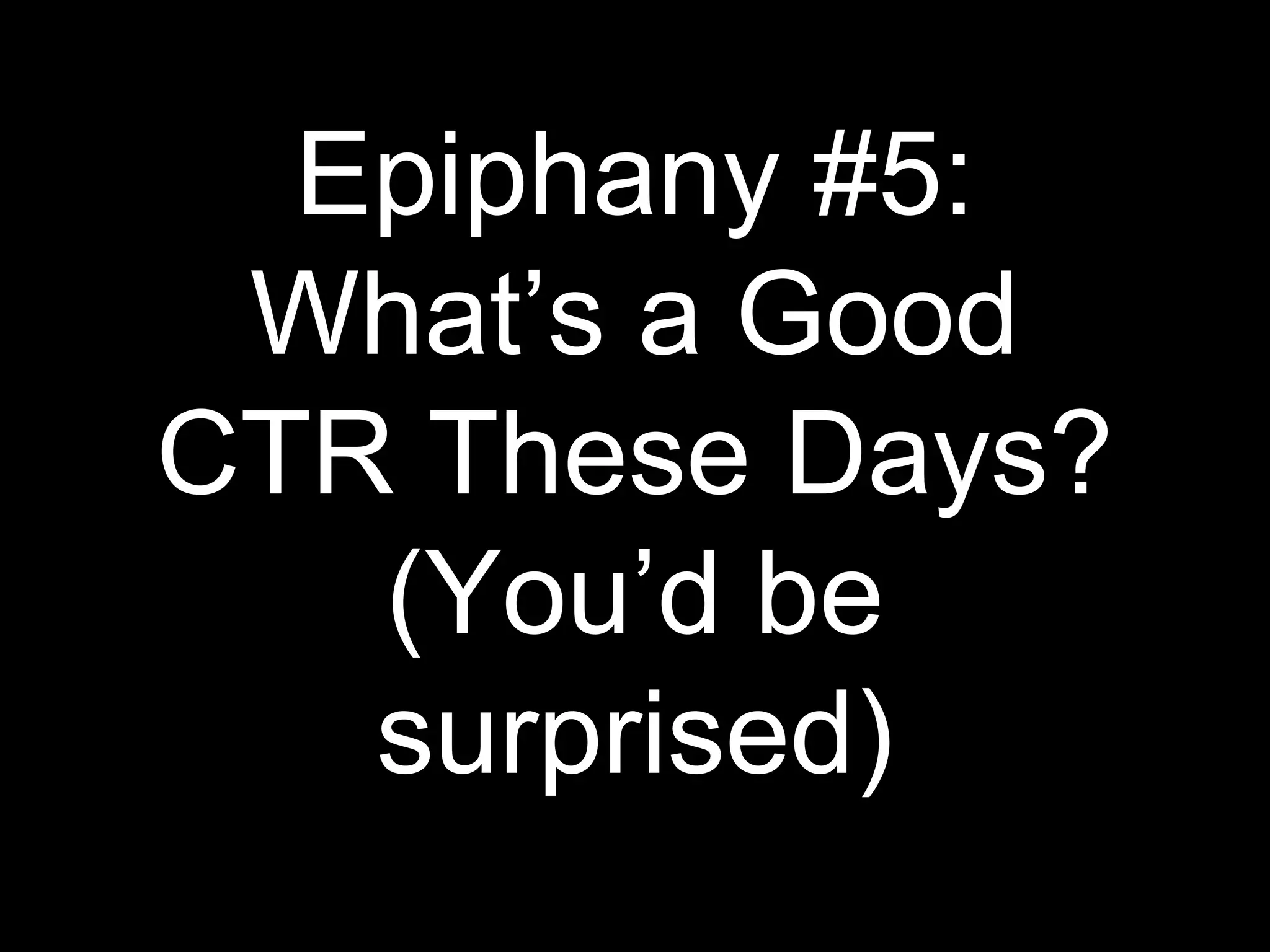 Epiphany #5: What’s a Good CTR These Days? (You’d be surprised)